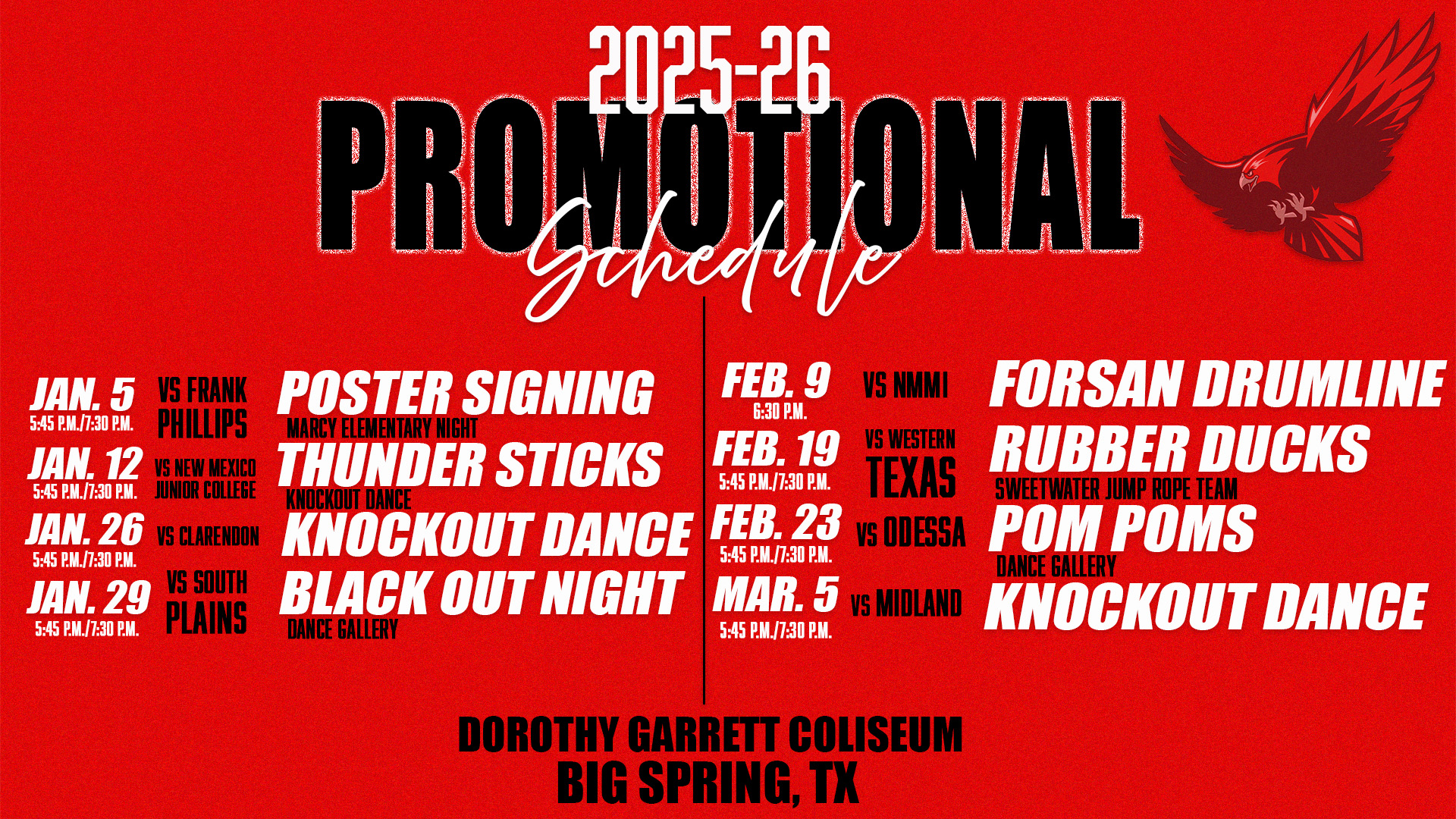 2025-26
PROMOTIONAL
Schedule

JAN. 5
5:45 P.M./7:30 P.M.
VS FRANK PHILLIPS
POSTER SIGNING
MARCY ELEMENTARY NIGHT

JAN. 12
5:45 P.M./7:30 P.M.
VS NEW MEXICO JUNIOR COLLEGE
THUNDER STICKS
KNOCKOUT DANCE

JAN. 26
5:45 P.M./7:30 P.M.
VS CLARENDON
KNOCKOUT DANCE

JAN. 29
5:45 P.M./7:30 P.M.
VS SOUTH PLAINS
BLACK OUT NIGHT
DANCE GALLERY

FEB. 9
6:30 P.M.
VS NMMI
FORSAN DRUMLINE

FEB. 19
5:45 P.M./7:30 P.M.
VS WESTERN TEXAS
RUBBER DUCKS
SWEETWATER JUMP ROPE TEAM

FEB. 23
5:45 P.M./7:30 P.M.
VS ODESSA
POM POMS
DANCE GALLERY

MAR. 5
5:45 P.M./7:30 P.M.
VS MIDLAND
KNOCKOUT DANCE

DOROTHY GARRETT COLISEUM
BIG SPRING, TX